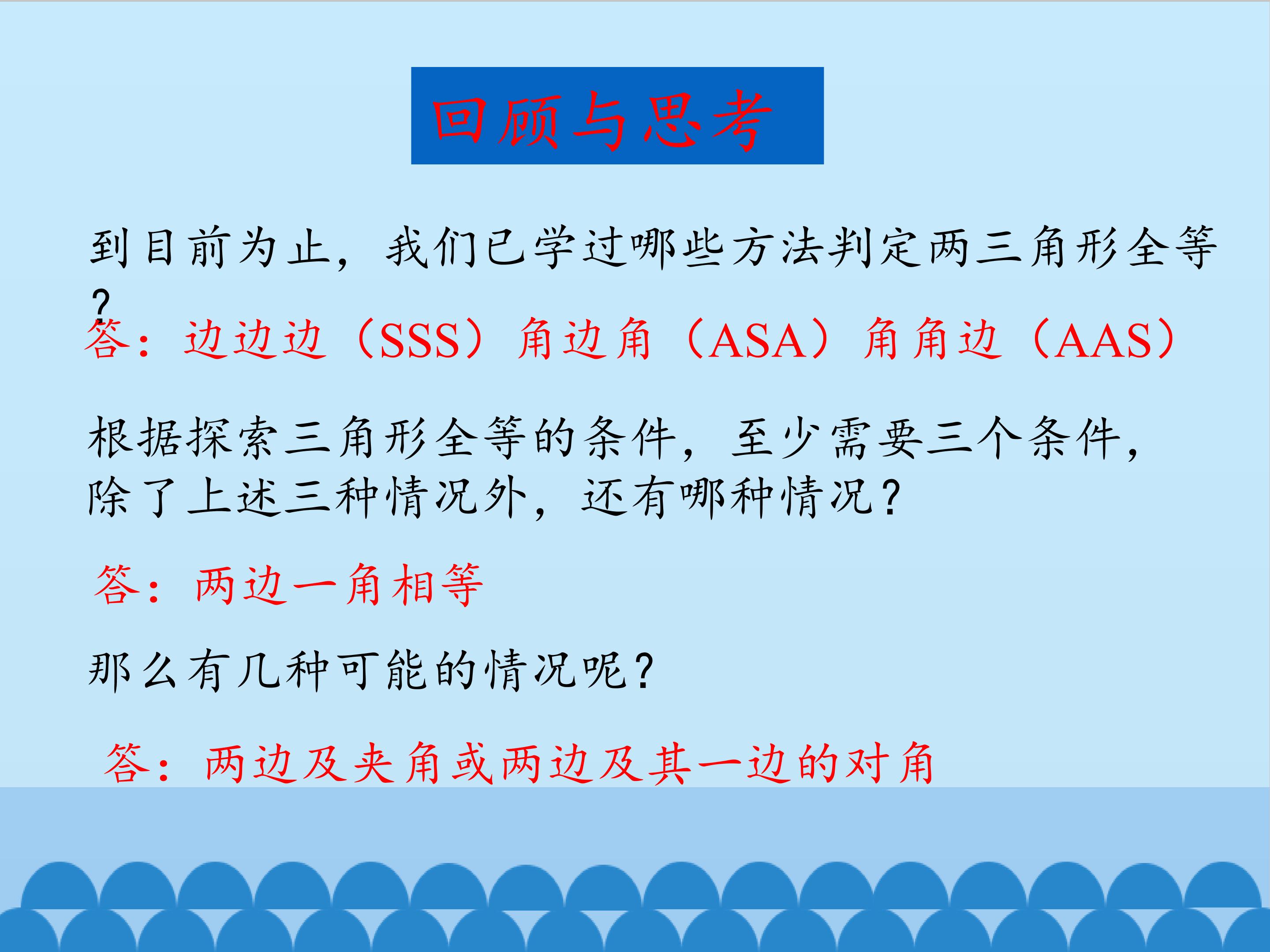 回顾与思考

到目前为止，我们已学过哪些方法判定两三角形全等？

答：边边边（SSS）角边角（ASA）角角边（AAS）

根据探索三角形全等的条件，至少需要三个条件，除了上述三种情况外，还有哪种情况？

答：两边一角相等

那么有几种可能的情况呢？

答：两边及夹角或两边及其一边的对角